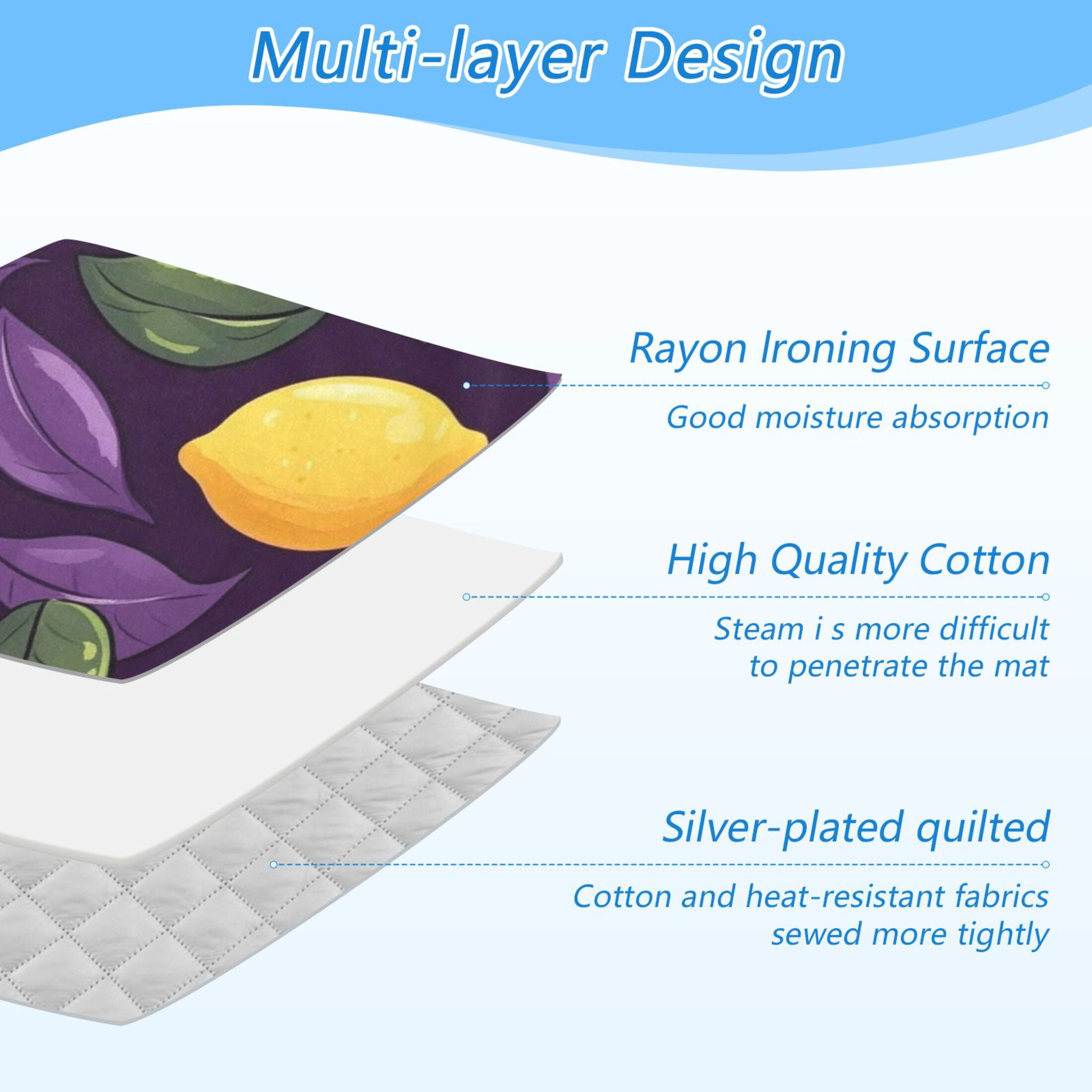 Multi-layer Design

Rayon Ironing Surface

Good moisture absorption

High Quality Cotton

Steam i s more difficult to penetrate the mat

Silver-plated quilted

Cotton and heat-resistant fabrics sewed more tightly